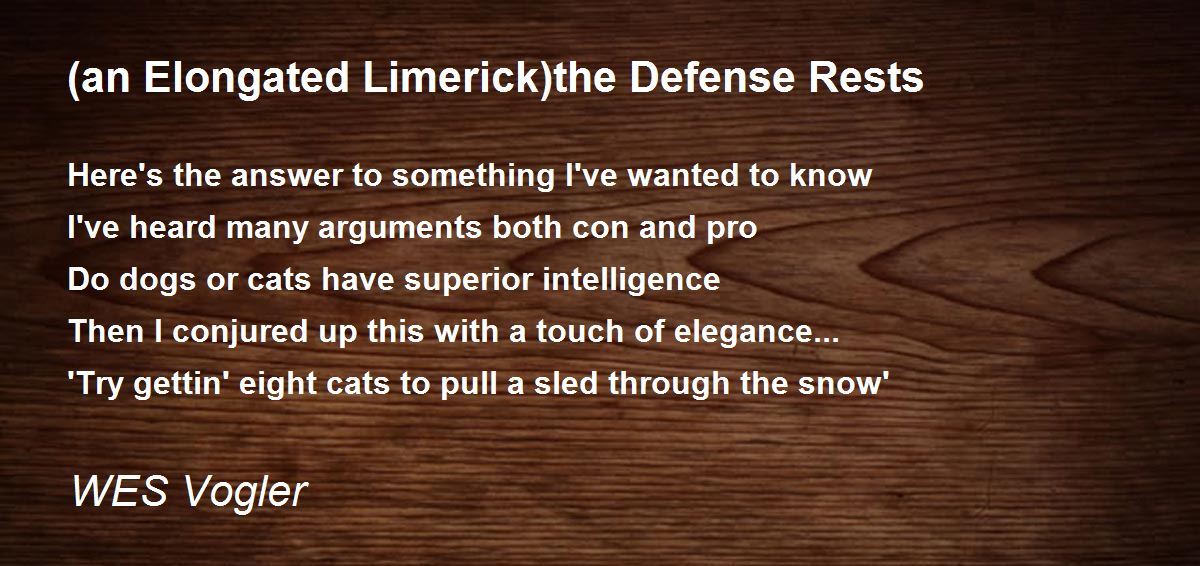 (an Elongated Limerick)the Defense Rests

Here's the answer to something I've wanted to know
I've heard many arguments both con and pro
Do dogs or cats have superior intelligence
Then I conjured up this with a touch of elegance...
'Try gettin' eight cats to pull a sled through the snow'

WES Vogler